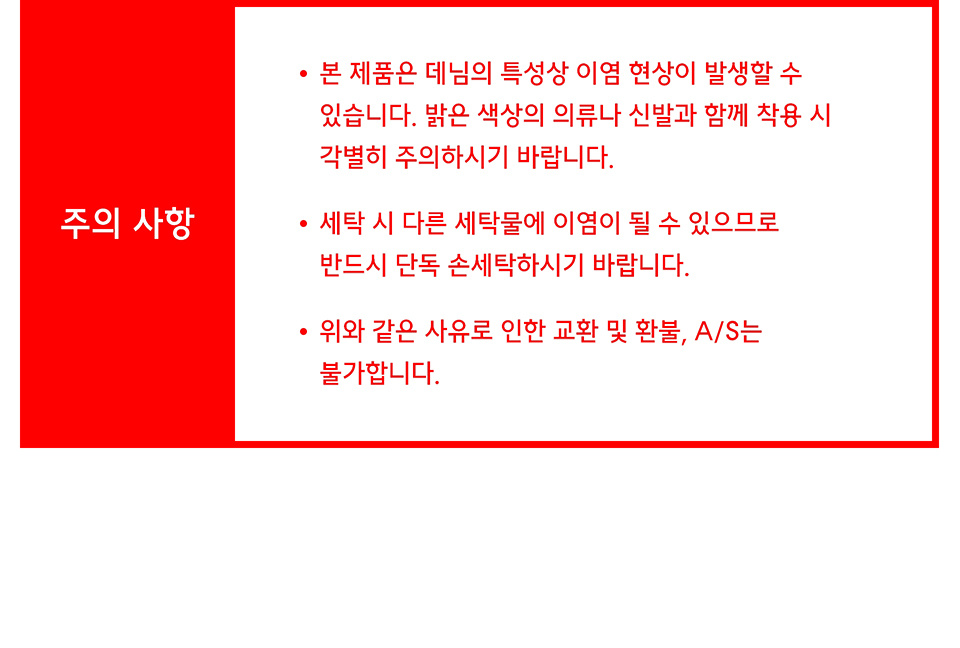 주의 사항

• 본 제품은 데님의 특성상 이염 현상이 발생할 수 있습니다. 밝은 색상의 의류나 신발과 함께 착용 시 각별히 주의하시기 바랍니다.

• 세탁 시 다른 세탁물에 이염이 될 수 있으므로 반드시 단독 손세탁하시기 바랍니다.

• 위와 같은 사유로 인한 교환 및 환불, A/S는 불가합니다.